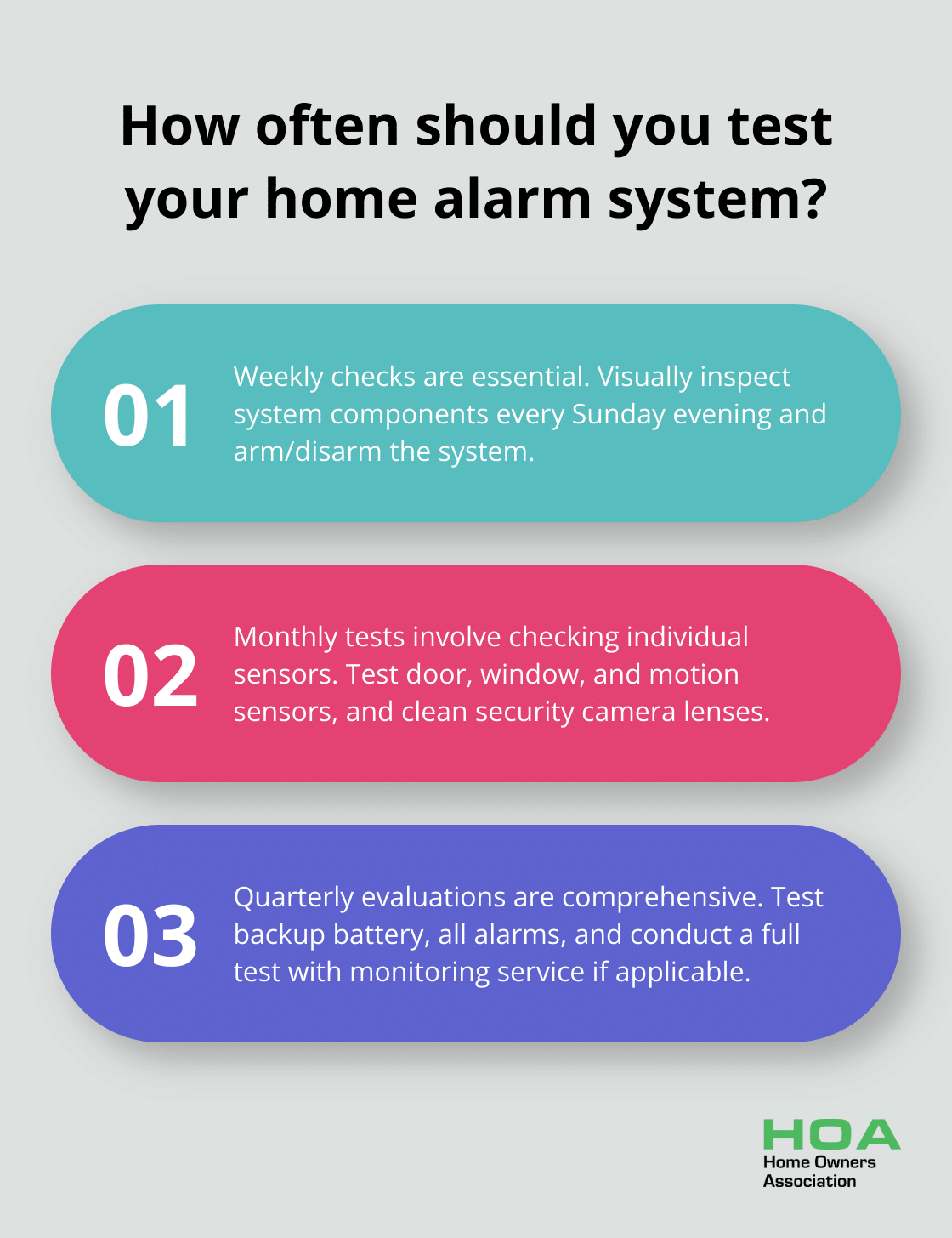 How often should you test your home alarm system?

01

Weekly checks are essential. Visually inspect system components every Sunday evening and arm/disarm the system.

02

Monthly tests involve checking individual sensors. Test door, window, and motion sensors, and clean security camera lenses.

03

Quarterly evaluations are comprehensive. Test backup battery, all alarms, and conduct a full test with monitoring service if applicable.

HOA
Home Owners Association